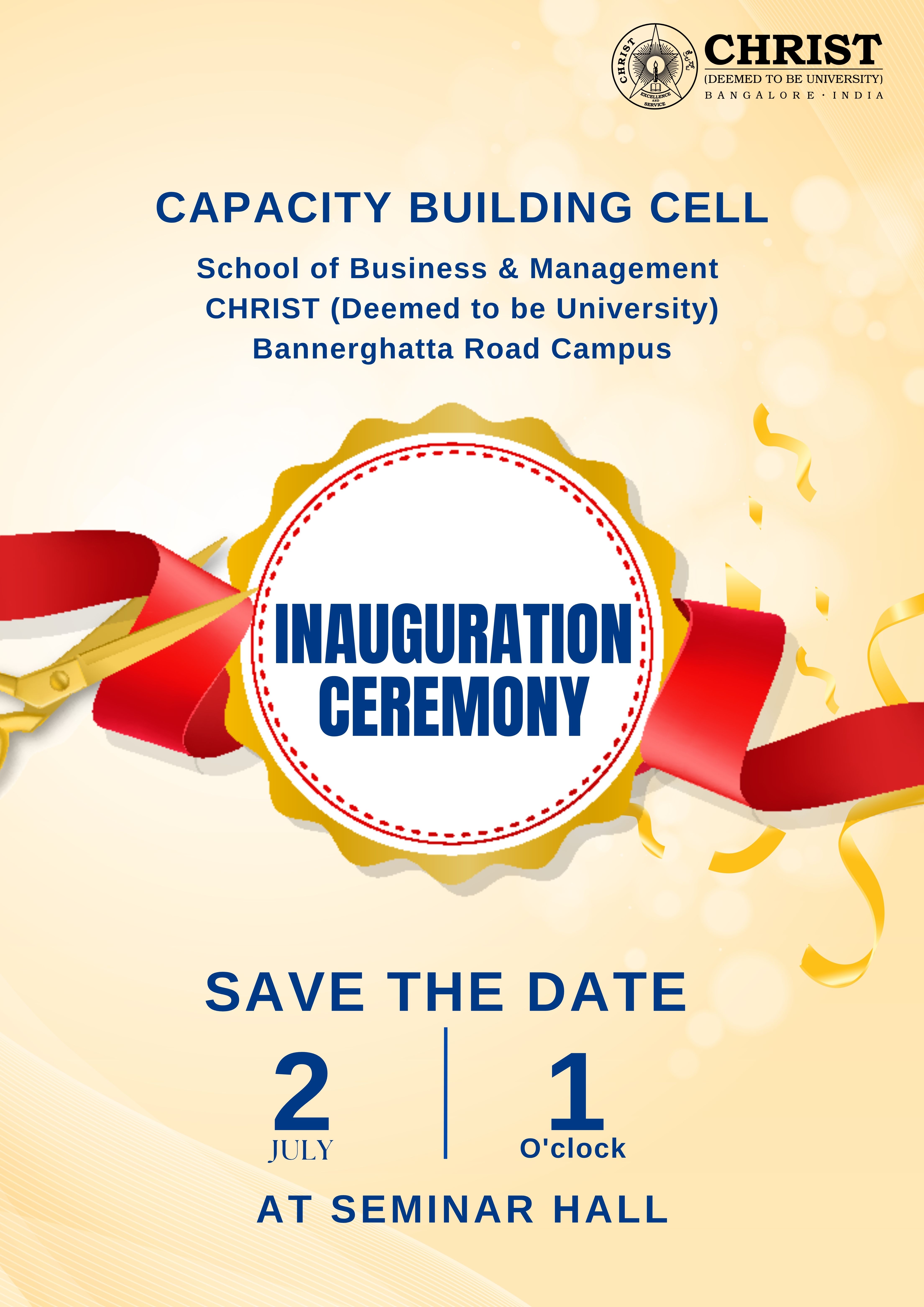 CHRIST
EXCELLENCE AND SERVICE
CHRIST
(DEEMED TO BE UNIVERSITY)
BANGALORE · INDIA

CAPACITY BUILDING CELL

School of Business & Management
CHRIST (Deemed to be University)
Bannerghatta Road Campus

INAUGURATION CEREMONY

SAVE THE DATE

2
JULY

1
O'clock

AT SEMINAR HALL